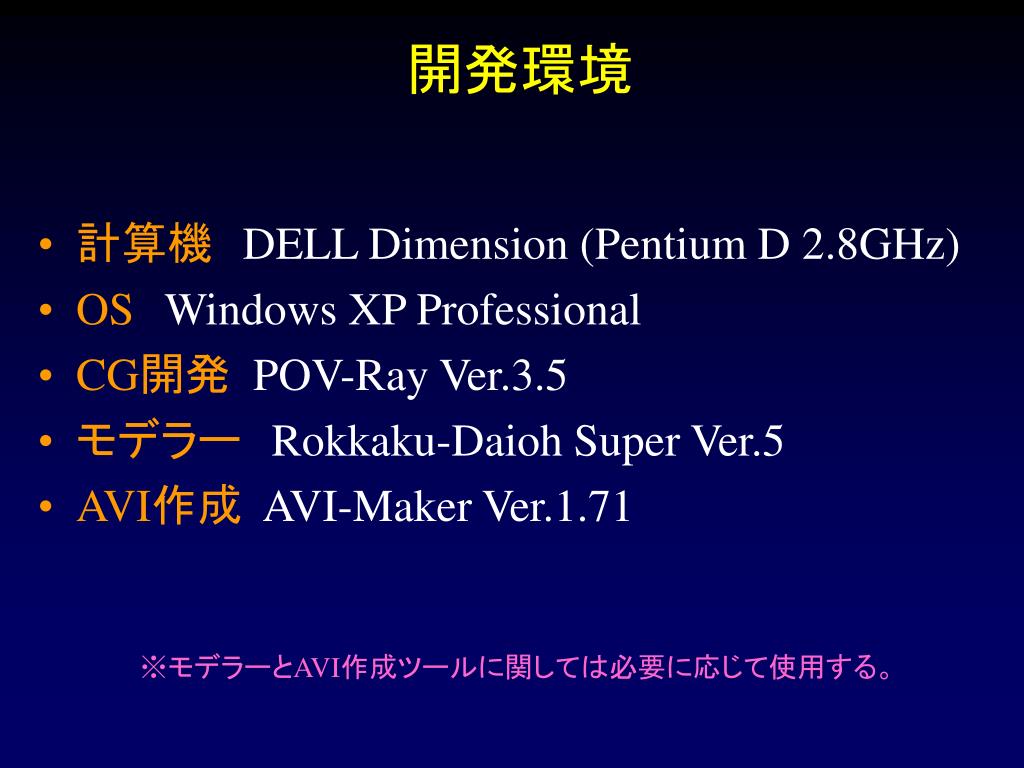 開発環境

• 計算機 DELL Dimension (Pentium D 2.8GHz)
• OS Windows XP Professional
• CG開発 POV-Ray Ver.3.5
• モデラー Rokkaku-Daioh Super Ver.5
• AVI作成 AVI-Maker Ver.1.71

※モデラーとAVI作成ツールに関しては必要に応じて使用する。